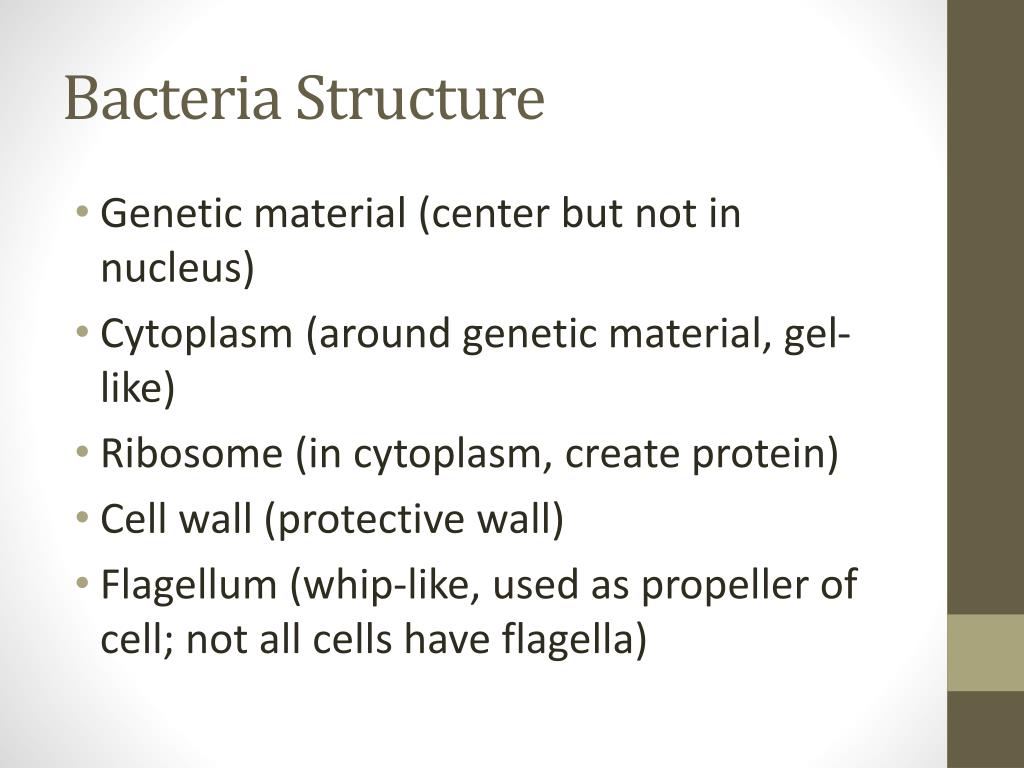 Bacteria Structure

• Genetic material (center but not in nucleus)
• Cytoplasm (around genetic material, gel-like)
• Ribosome (in cytoplasm, create protein)
• Cell wall (protective wall)
• Flagellum (whip-like, used as propeller of cell; not all cells have flagella)